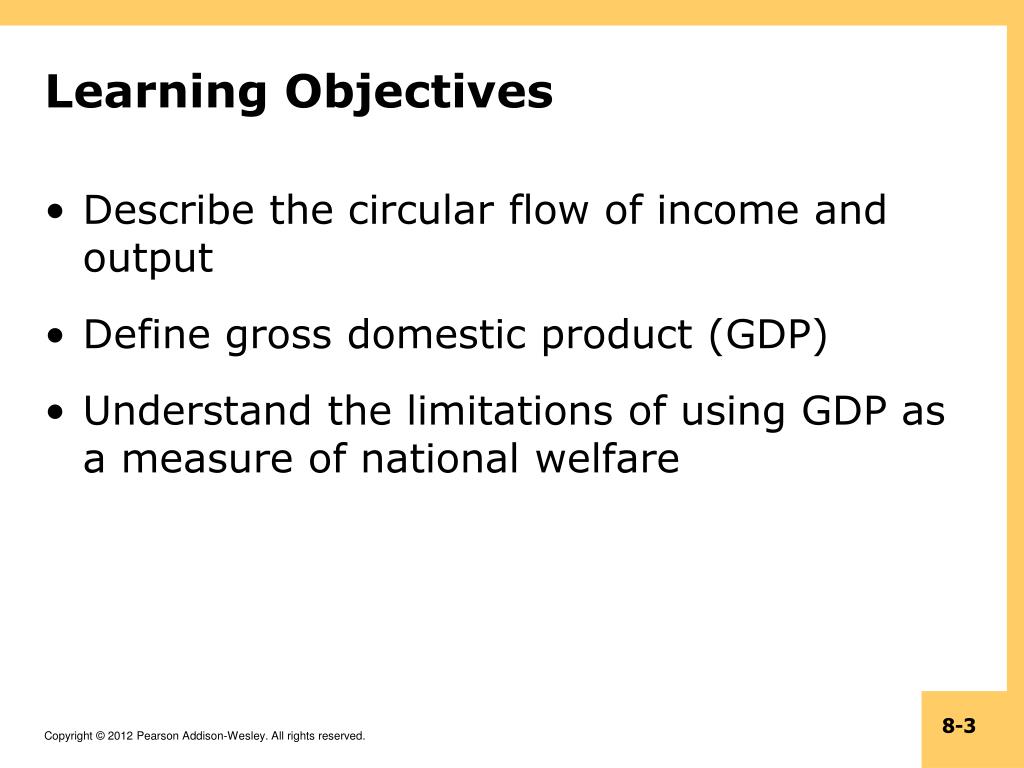 Learning Objectives

• Describe the circular flow of income and output

• Define gross domestic product (GDP)

• Understand the limitations of using GDP as a measure of national welfare

Copyright © 2012 Pearson Addison-Wesley. All rights reserved.

8-3